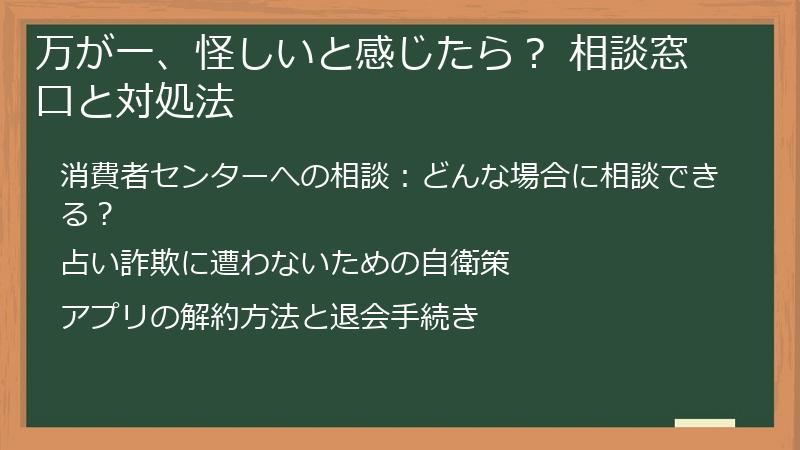 万が一、怪しいと感じたら？ 相談窓口と対処法

消費者センターへの相談：どんな場合に相談できる？

占い詐欺に遭わないための自衛策

アプリの解約方法と退会手続き